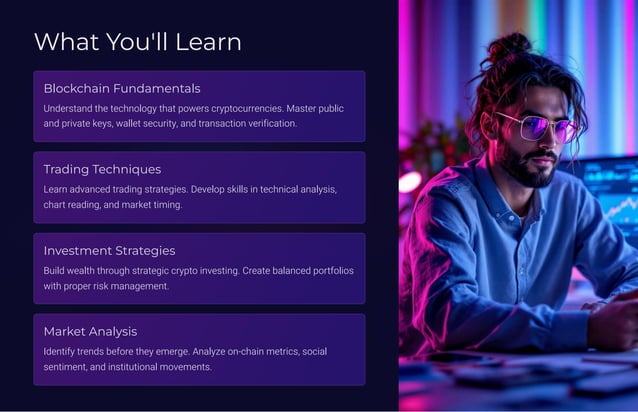 What You'll Learn

Blockchain Fundamentals

Understand the technology that powers cryptocurrencies. Master public and private keys, wallet security, and transaction verification.

Trading Techniques

Learn advanced trading strategies. Develop skills in technical analysis, chart reading, and market timing.

Investment Strategies

Build wealth through strategic crypto investing. Create balanced portfolios with proper risk management.

Market Analysis

Identify trends before they emerge. Analyze on-chain metrics, social sentiment, and institutional movements.